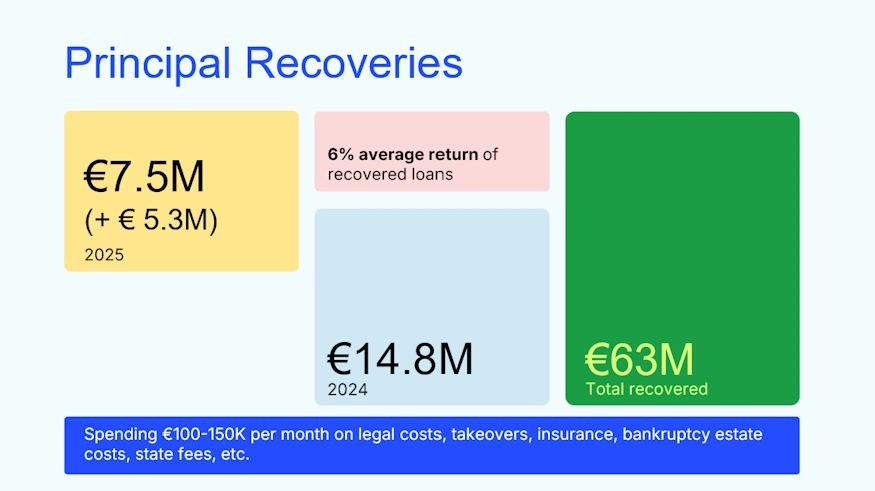 Principal Recoveries

€7.5M
(+ € 5.3M)
2025

6% average return of recovered loans

€14.8M
2024

€63M
Total recovered

Spending €100-150K per month on legal costs, takeovers, insurance, bankruptcy estate costs, state fees, etc.